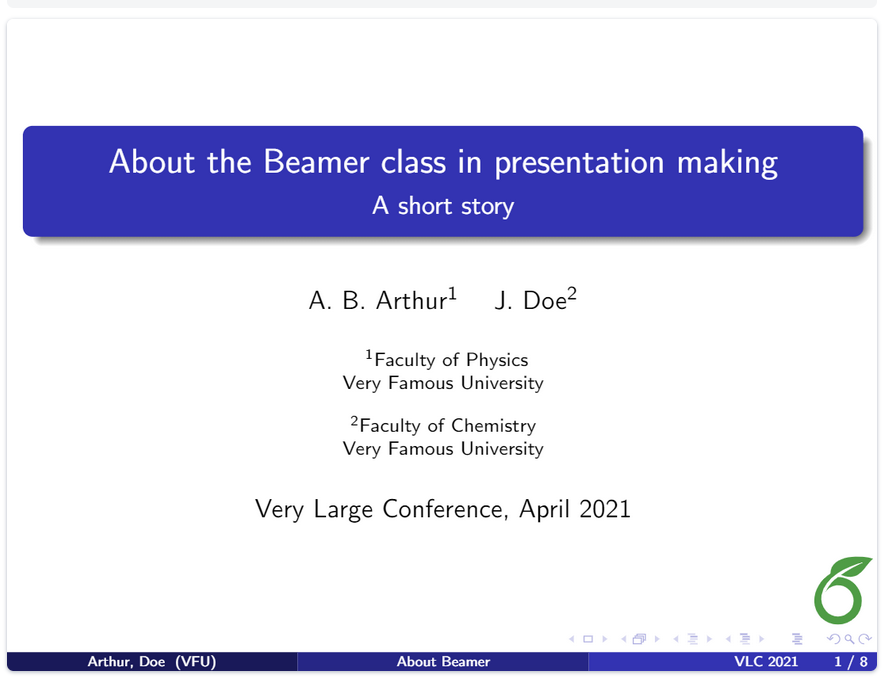 About the Beamer class in presentation making
A short story

A. B. Arthur$^1$ J. Doe$^2$

$^1$Faculty of Physics
Very Famous University

$^2$Faculty of Chemistry
Very Famous University

Very Large Conference, April 2021

Arthur, Doe (VFU) About Beamer VLC 2021 1 / 8